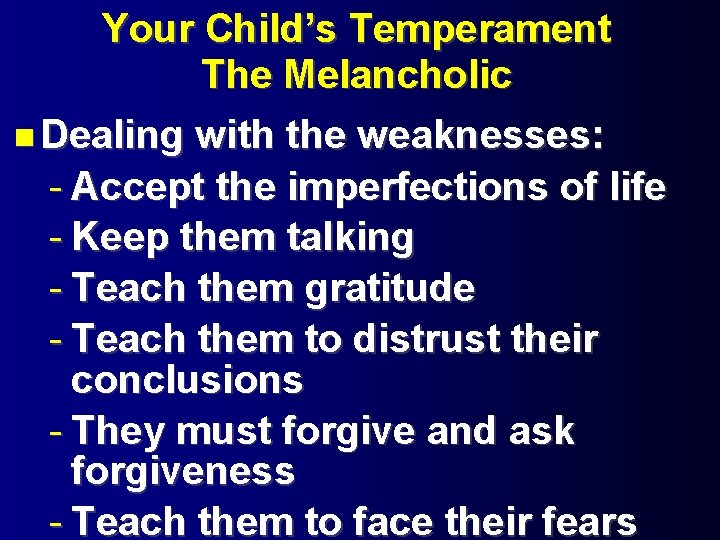 Your Child's Temperament
The Melancholic

Dealing with the weaknesses:
- Accept the imperfections of life
- Keep them talking
- Teach them gratitude
- Teach them to distrust their conclusions
- They must forgive and ask forgiveness
- Teach them to face their fears